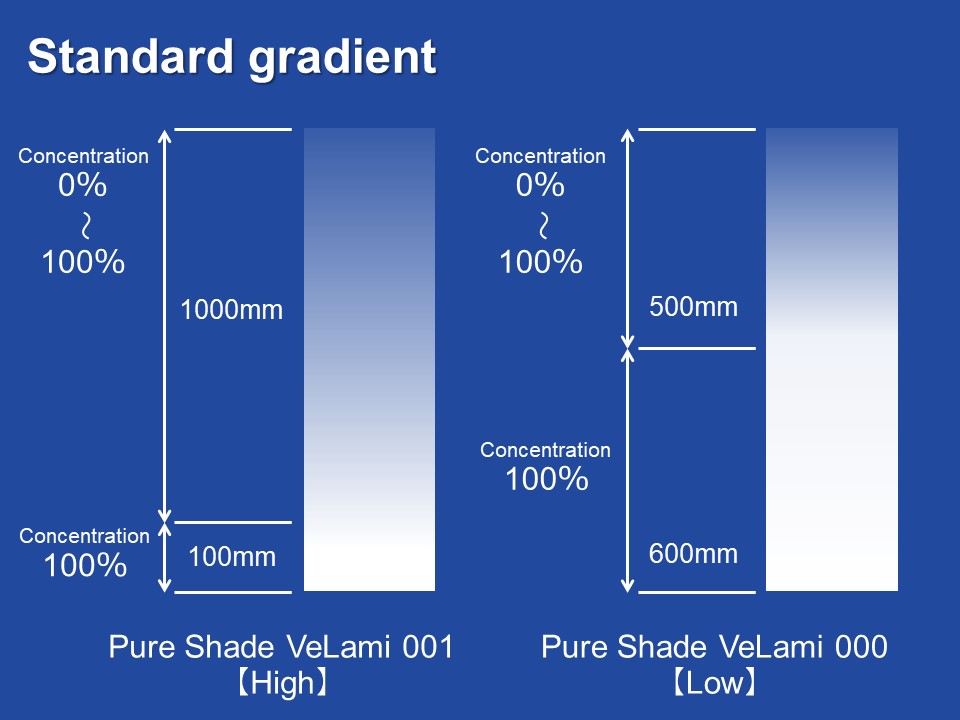 Standard gradient

Concentration
0%
~
100%

1000mm

Concentration
100%

100mm

Pure Shade VeLami 001
【High】

Concentration
0%
~
100%

500mm

Concentration
100%

600mm

Pure Shade VeLami 000
【Low】